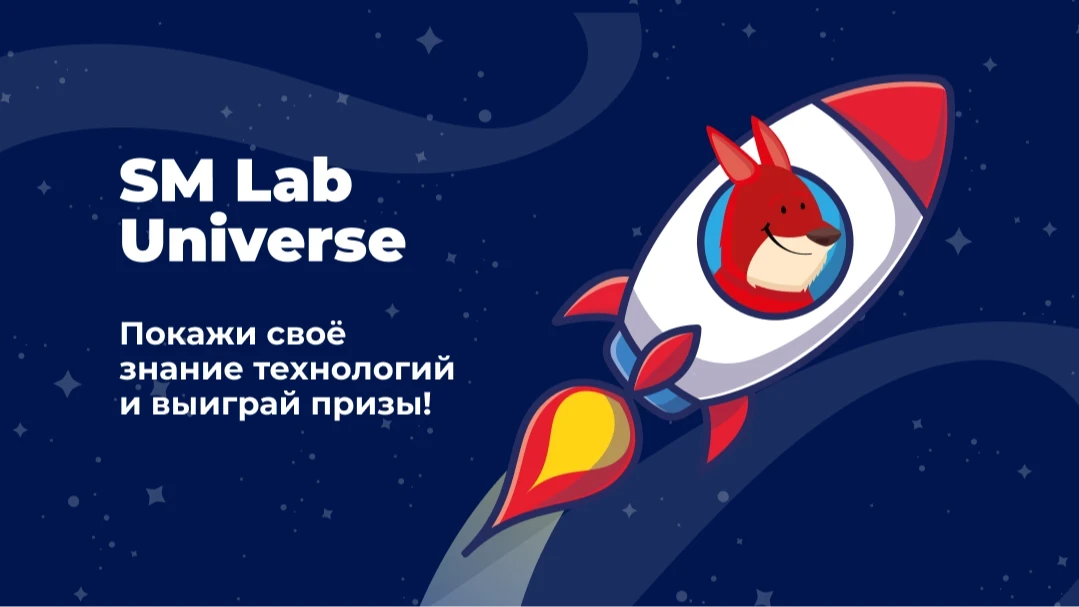 SM Lab Universe

Покажи своё знание технологий и выиграй призы!